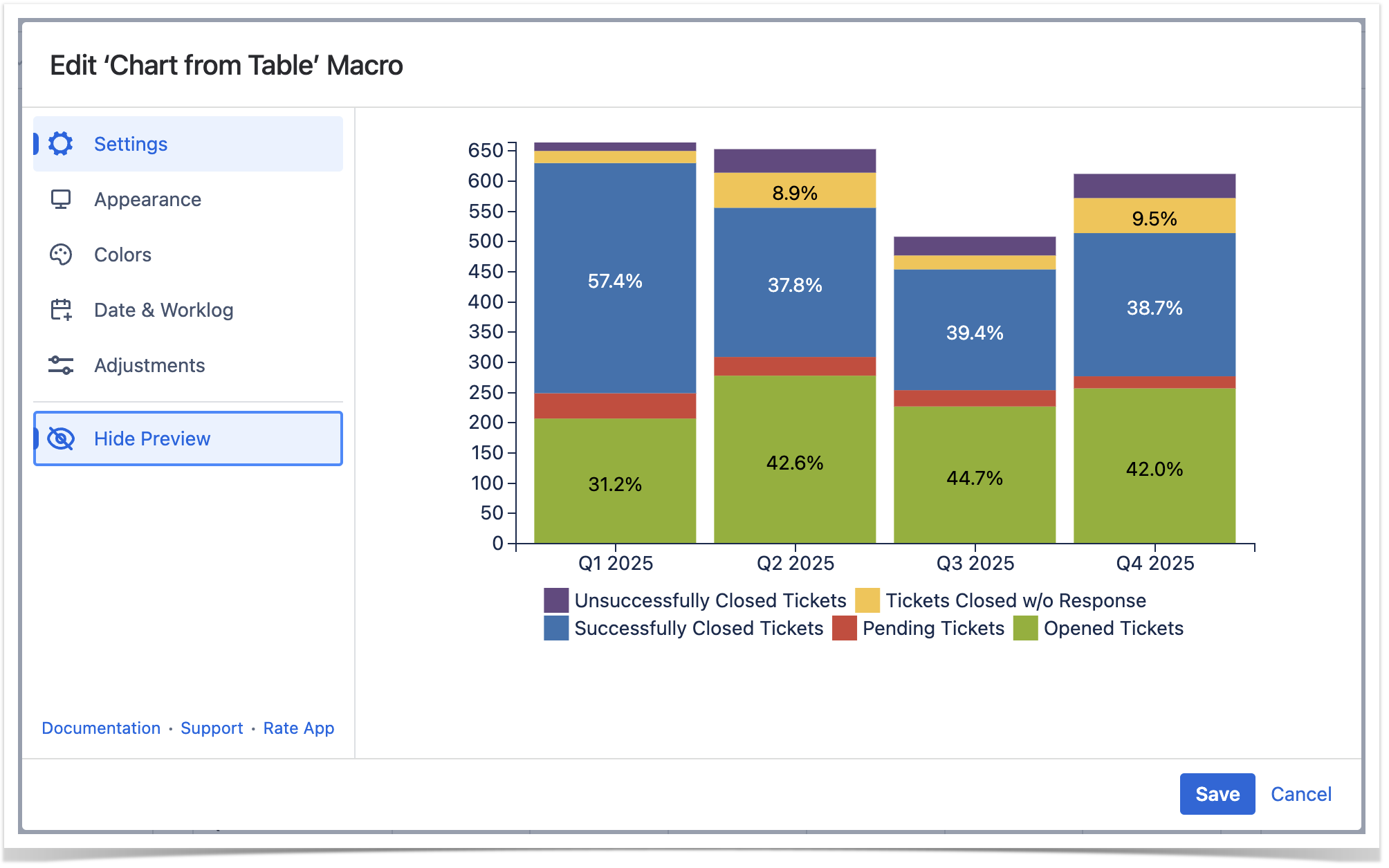 Edit ‘Chart from Table’ Macro

Settings
Appearance
Colors
Date & Worklog
Adjustments
Hide Preview

Documentation · Support · Rate App

650
600
550
500
450
400
350
300
250
200
150
100
50
0

57.4%
31.2%
8.9%
37.8%
42.6%
39.4%
44.7%
9.5%
38.7%
42.0%

Q1 2025
Q2 2025
Q3 2025
Q4 2025

Unsuccessfully Closed Tickets
Tickets Closed w/o Response
Successfully Closed Tickets
Pending Tickets
Opened Tickets

Save
Cancel